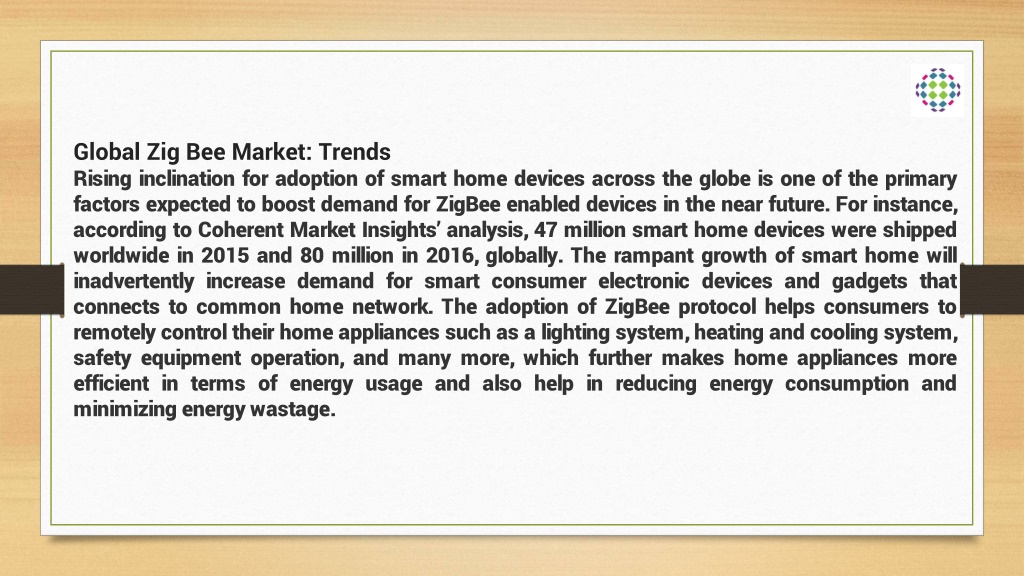 Global Zig Bee Market: Trends
Rising inclination for adoption of smart home devices across the globe is one of the primary factors expected to boost demand for ZigBee enabled devices in the near future. For instance, according to Coherent Market Insights' analysis, 47 million smart home devices were shipped worldwide in 2015 and 80 million in 2016, globally. The rampant growth of smart home will inadvertently increase demand for smart consumer electronic devices and gadgets that connects to common home network. The adoption of ZigBee protocol helps consumers to remotely control their home appliances such as a lighting system, heating and cooling system, safety equipment operation, and many more, which further makes home appliances more efficient in terms of energy usage and also help in reducing energy consumption and minimizing energy wastage.